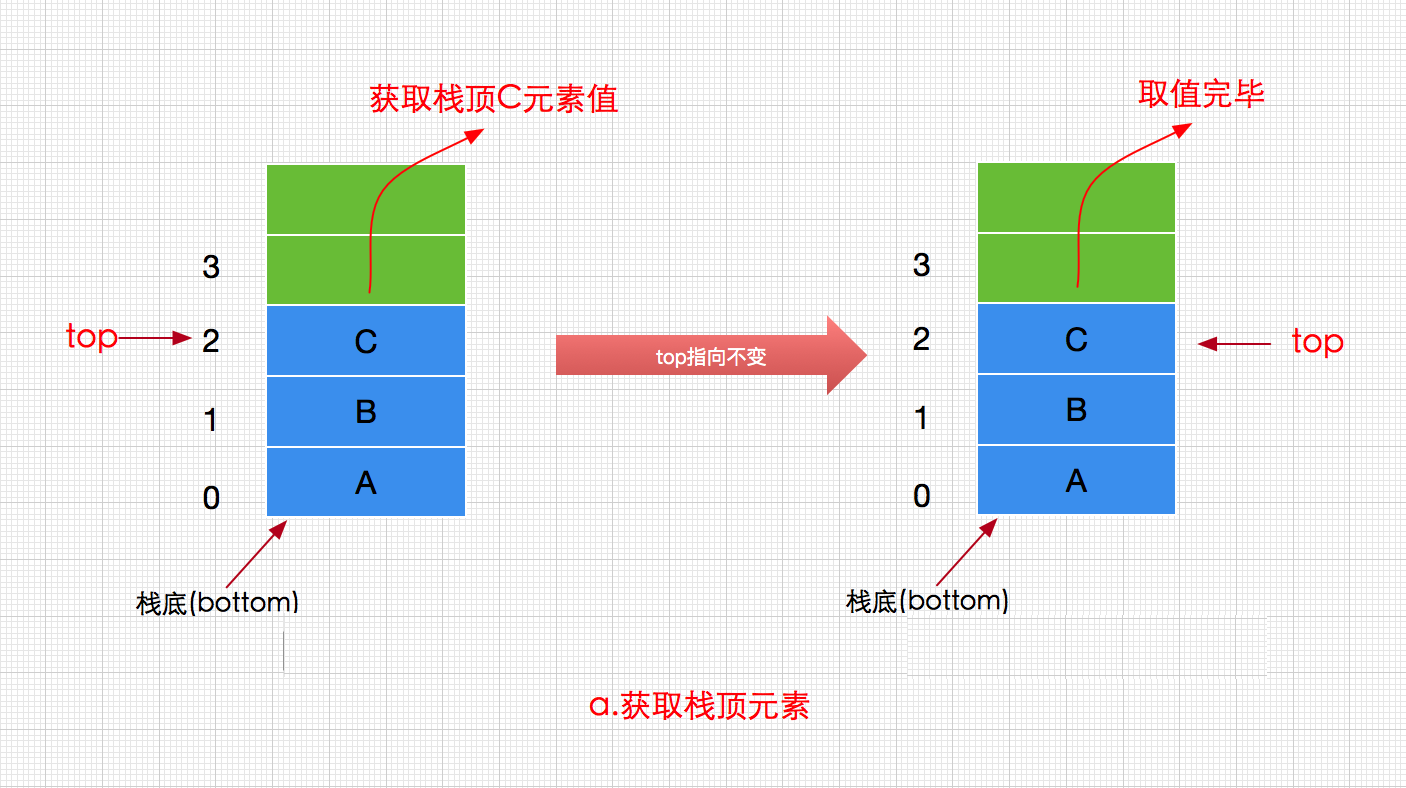 获取栈顶C元素值

3
top 2 C
1 B
0 A

栈底(bottom)

top指向不变

取值完毕

3
2 C top
1 B
0 A

栈底(bottom)

a.获取栈顶元素